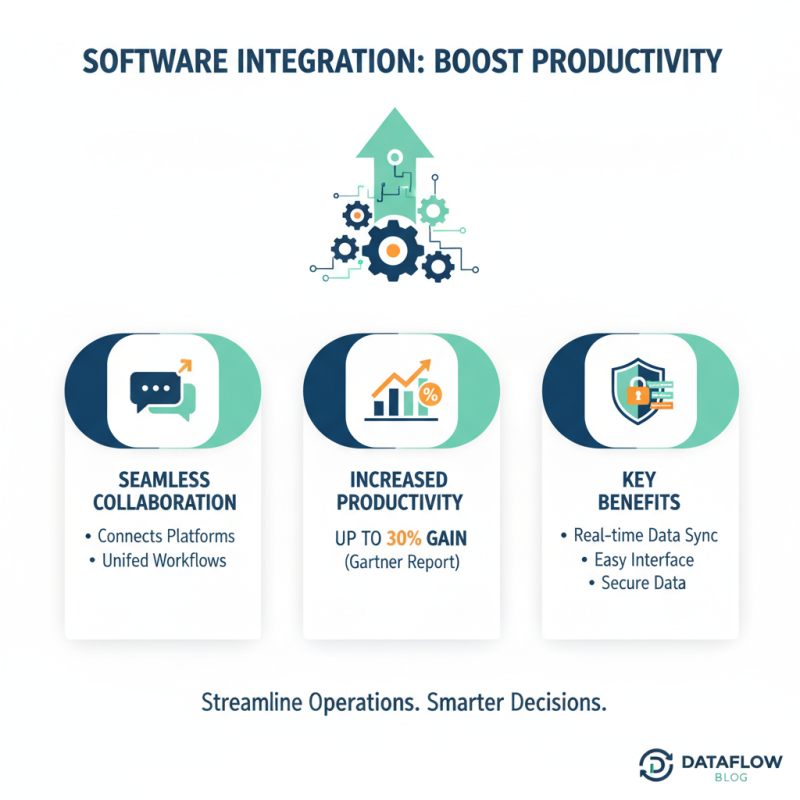 SOFTWARE INTEGRATION: BOOST PRODUCTIVITY

%

SEAMLESS COLLABORATION

• Connects Platforms
• Unifed Workflows

INCREASED PRODUCTIVITY

UP TO 30% GAIN
(Gartner Report)

KEY BENEFITS

• Real-time Data Sync
• Easy Interface
• Secure Data

Streamline Operations. Smarter Decisions.

DATAFLOW
BLOG